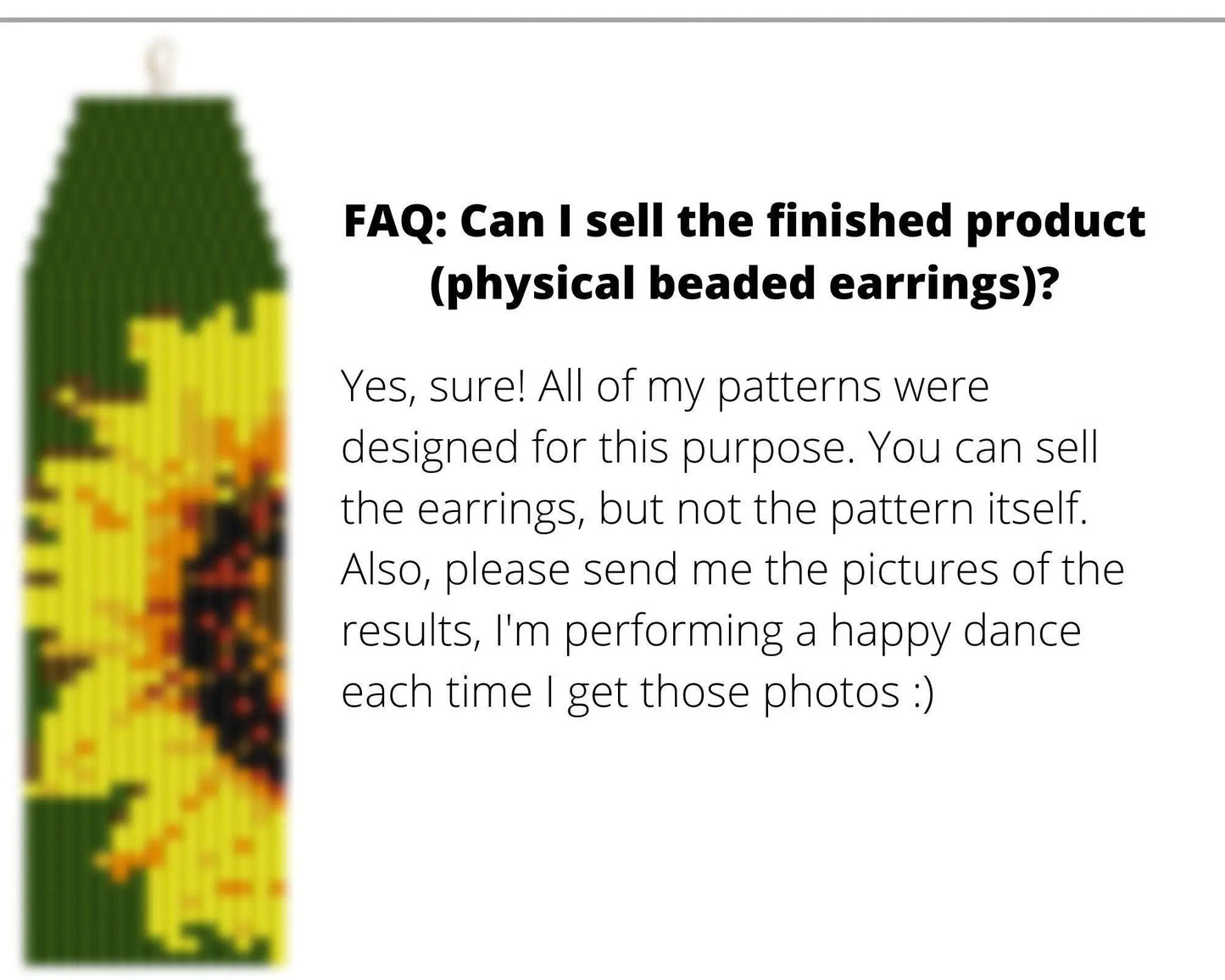 FAQ: Can I sell the finished product (physical beaded earrings)?

Yes, sure! All of my patterns were designed for this purpose. You can sell the earrings, but not the pattern itself. Also, please send me the pictures of the results, I'm performing a happy dance each time I get those photos :)